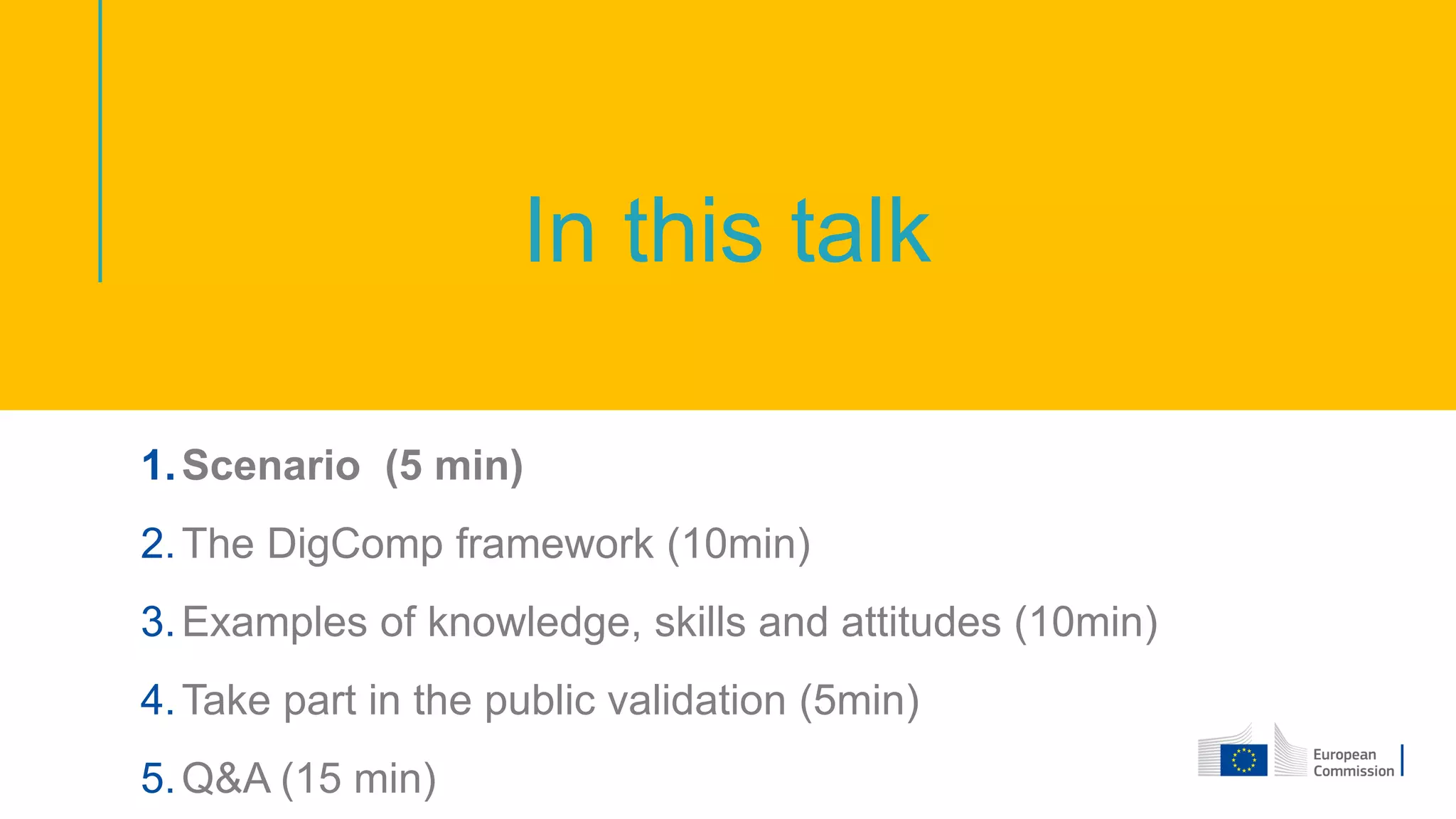 In this talk

1. Scenario (5 min)
2. The DigComp framework (10min)
3. Examples of knowledge, skills and attitudes (10min)
4. Take part in the public validation (5min)
5. Q&A (15 min)

European Commission